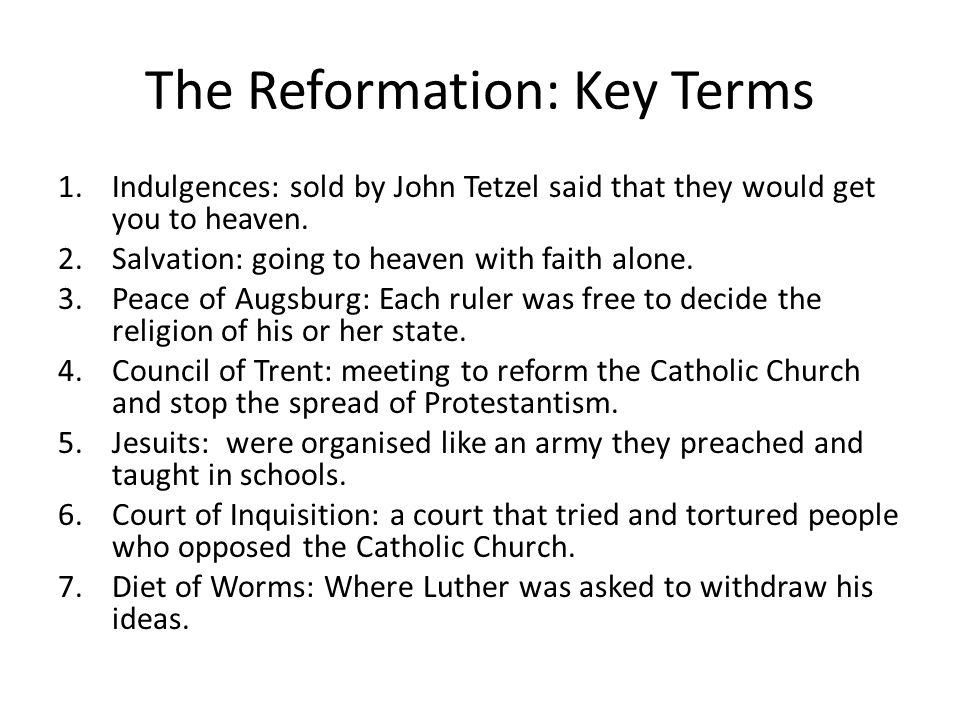 The Reformation: Key Terms

1. Indulgences: sold by John Tetzel said that they would get you to heaven.
2. Salvation: going to heaven with faith alone.
3. Peace of Augsburg: Each ruler was free to decide the religion of his or her state.
4. Council of Trent: meeting to reform the Catholic Church and stop the spread of Protestantism.
5. Jesuits: were organised like an army they preached and taught in schools.
6. Court of Inquisition: a court that tried and tortured people who opposed the Catholic Church.
7. Diet of Worms: Where Luther was asked to withdraw his ideas.